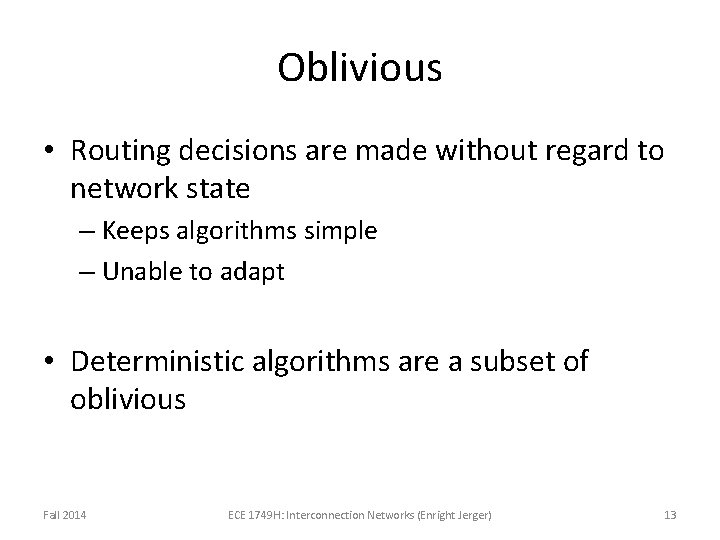 Oblivious

• Routing decisions are made without regard to network state

– Keeps algorithms simple

– Unable to adapt

• Deterministic algorithms are a subset of oblivious

Fall 2014

ECE 1749H: Interconnection Networks (Enright Jerger)

13